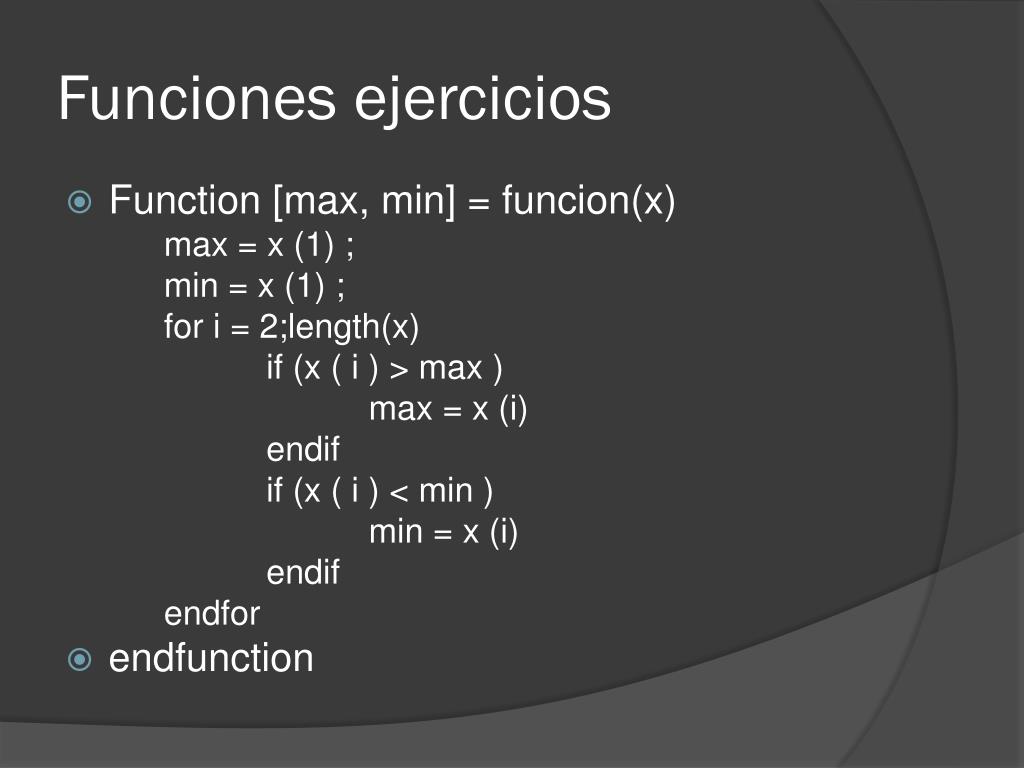 Funciones ejercicios

Function [max, min] = funcion(x)
max = x (1) ;
min = x (1) ;
for i = 2;length(x)
if (x ( i ) > max )
max = x (i)
endif
if (x ( i ) < min )
min = x (i)
endif
endfor

endfunction